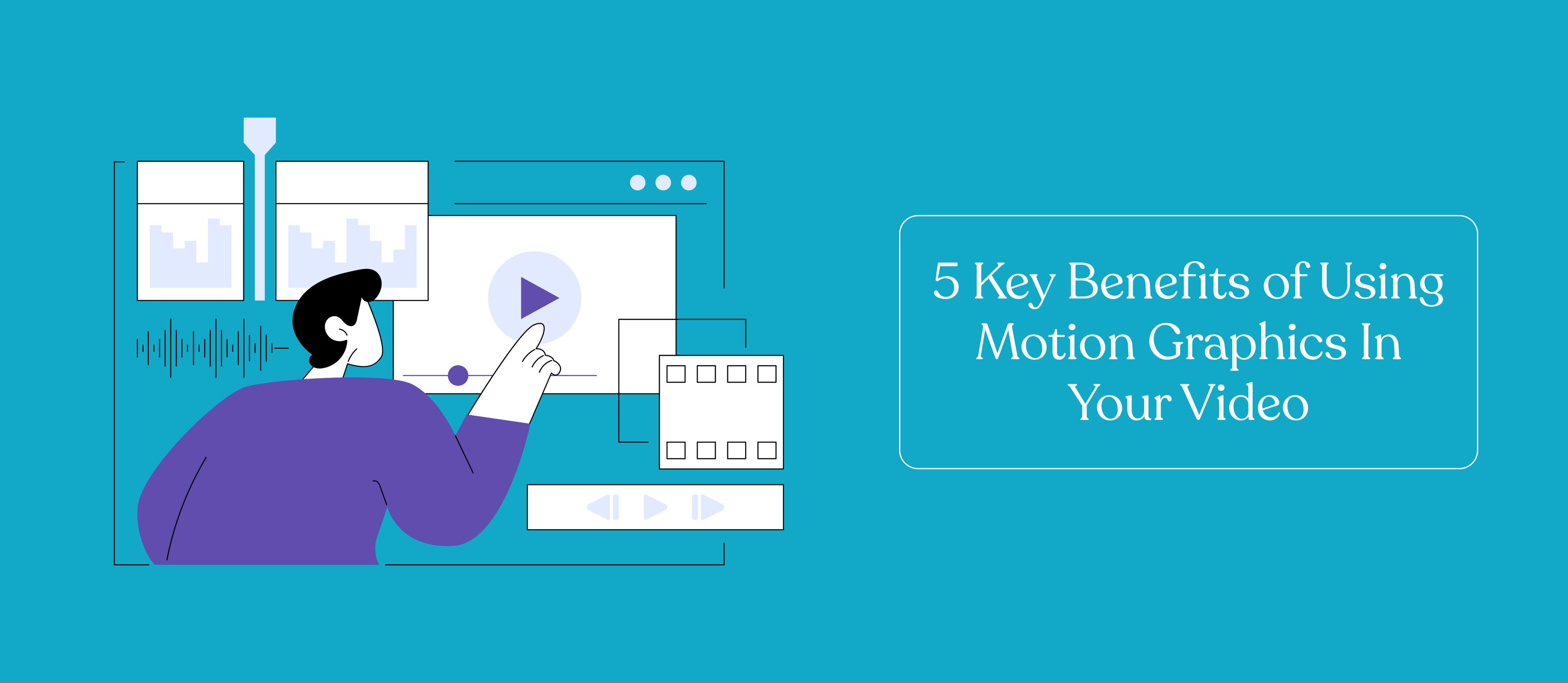 5 Key Benefits of Using Motion Graphics In Your Video